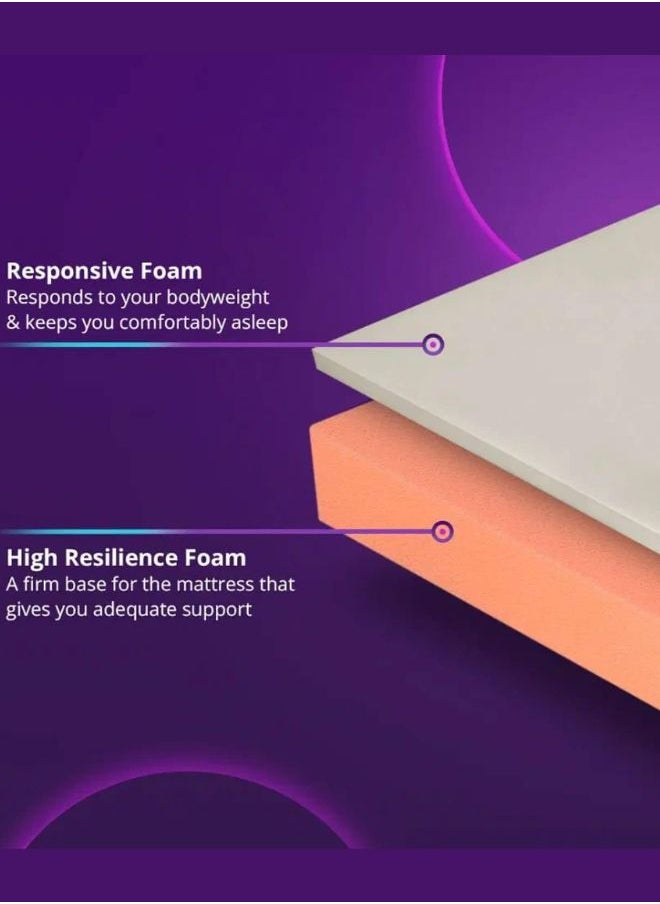 Responsive Foam
Responds to your bodyweight & keeps you comfortably asleep

High Resilience Foam
A firm base for the mattress that gives you adequate support